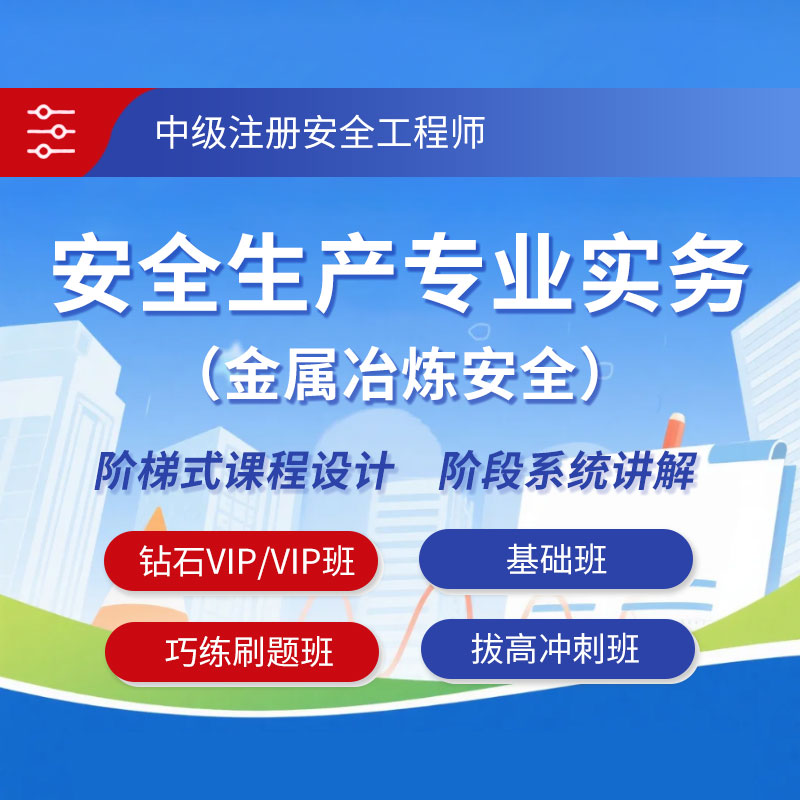 中级注册安全工程师

安全生产专业实务
（金属冶炼安全）

阶梯式课程设计　阶段系统讲解

钻石VIP/VIP班
基础班
巧练刷题班
拔高冲刺班